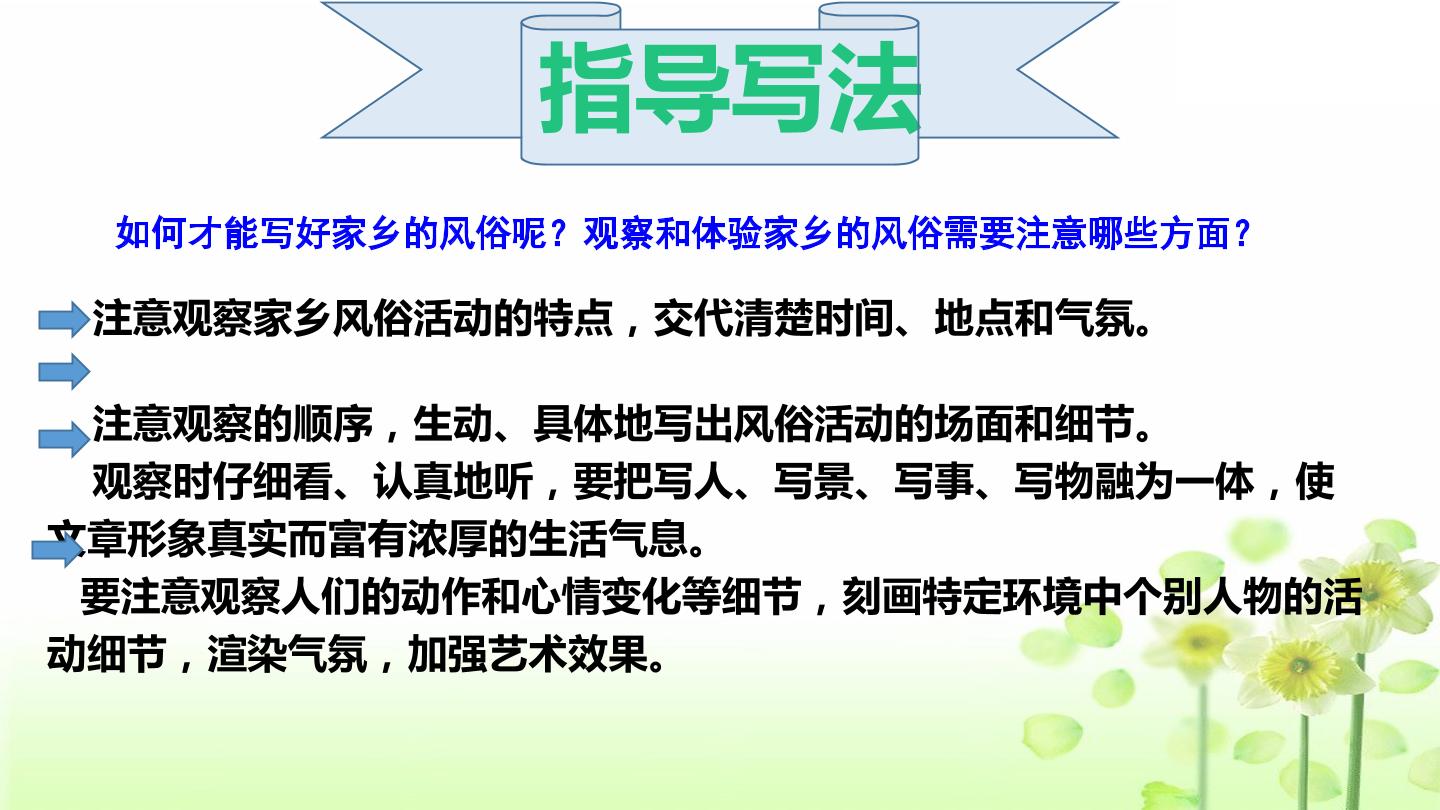 指导写法

如何才能写好家乡的风俗呢？观察和体验家乡的风俗需要注意哪些方面？

注意观察家乡风俗活动的特点，交代清楚时间、地点和气氛。

注意观察的顺序，生动、具体地写出风俗活动的场面和细节。

观察时仔细看、认真地听，要把写人、写景、写事、写物融为一体，使文章形象真实而富有浓厚的生活气息。

要注意观察人们的动作和心情变化等细节，刻画特定环境中个别人物的活动细节，渲染气氛，加强艺术效果。